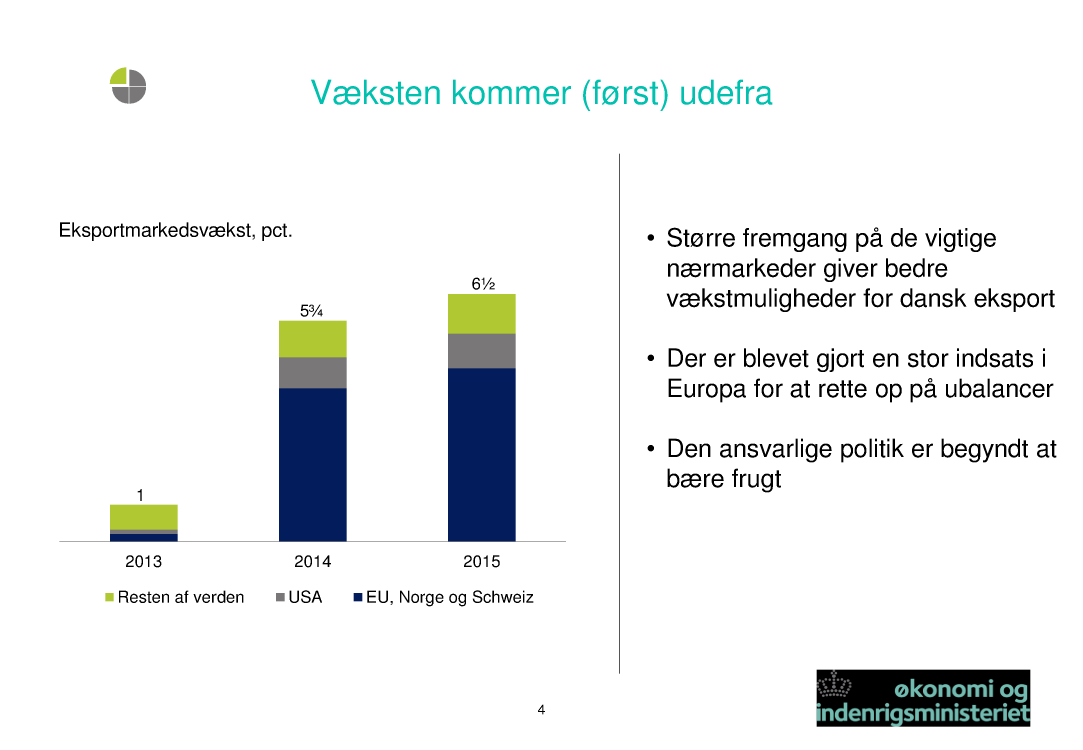 Væksten kommer (først) udefra

Eksportmarkedsvækst, pct.

1

5¾

6½

2013
2014
2015

Resten af verden
USA
EU, Norge og Schweiz

• Større fremgang på de vigtige nærmarkeder giver bedre vækstmuligheder for dansk eksport

• Der er blevet gjort en stor indsats i Europa for at rette op på ubalancer

• Den ansvarlige politik er begyndt at bære frugt

4

økonomi og indenrigsministeriet